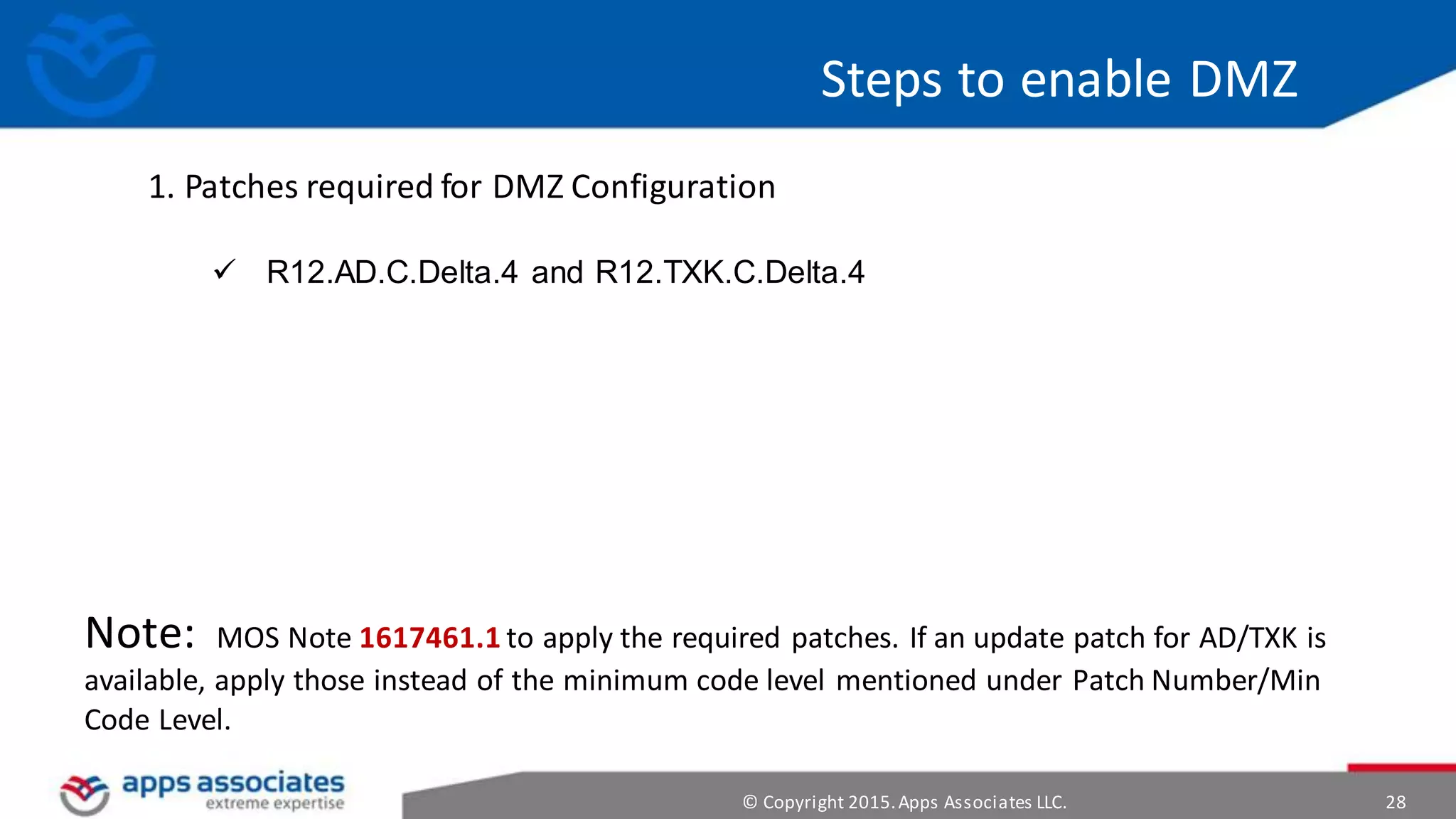 Steps to enable DMZ

1. Patches required for DMZ Configuration

✓ R12.AD.C.Delta.4 and R12.TXK.C.Delta.4

Note: MOS Note 1617461.1 to apply the required patches. If an update patch for AD/TXK is available, apply those instead of the minimum code level mentioned under Patch Number/Min Code Level.

apps associates
extreme expertise

© Copyright 2015. Apps Associates LLC.

28